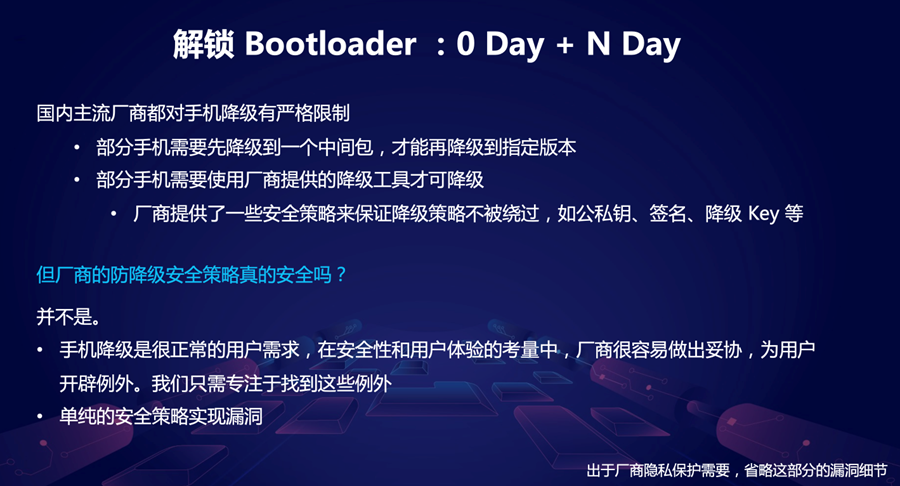 解锁 Bootloader ：0 Day + N Day

国内主流厂商都对手机降级有严格限制

• 部分手机需要先降级到一个中间包，才能再降级到指定版本
• 部分手机需要使用厂商提供的降级工具才可降级
  • 厂商提供了一些安全策略来保证降级策略不被绕过，如公私钥、签名、降级 Key 等

但厂商的防降级安全策略真的安全吗？

并不是。

• 手机降级是很正常的用户需求，在安全性和用户体验的考量中，厂商很容易做出妥协，为用户开辟例外。我们只需专注于找到这些例外
• 单纯的安全策略实现漏洞

出于厂商隐私保护需要，省略这部分的漏洞细节